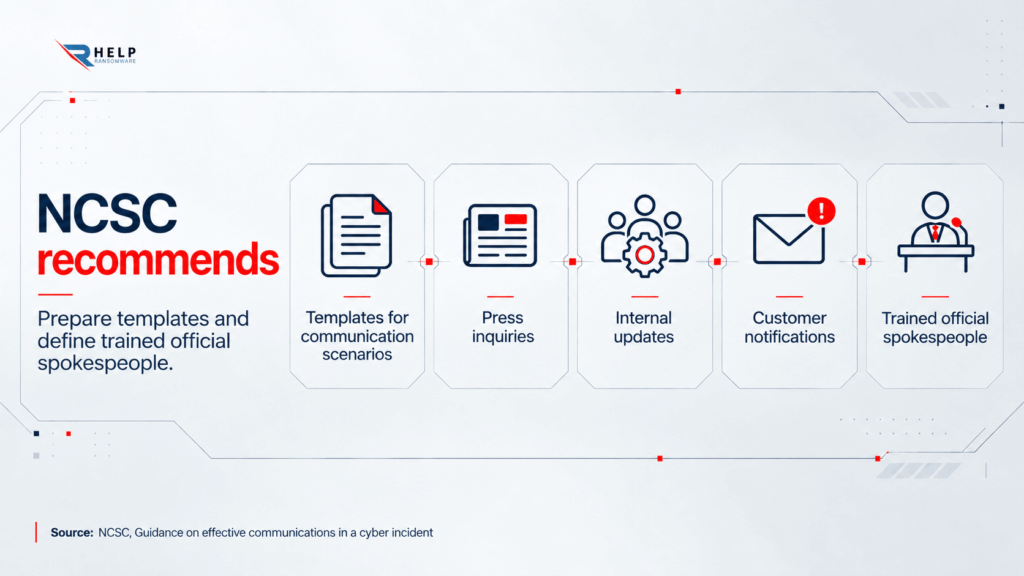 HELP
RANSOMWARE

NCSC recommends

Prepare templates and define trained official spokespeople.

Templates for communication scenarios

Press inquiries

Internal updates

Customer notifications

Trained official spokespeople

Source: NCSC, Guidance on effective communications in a cyber incident